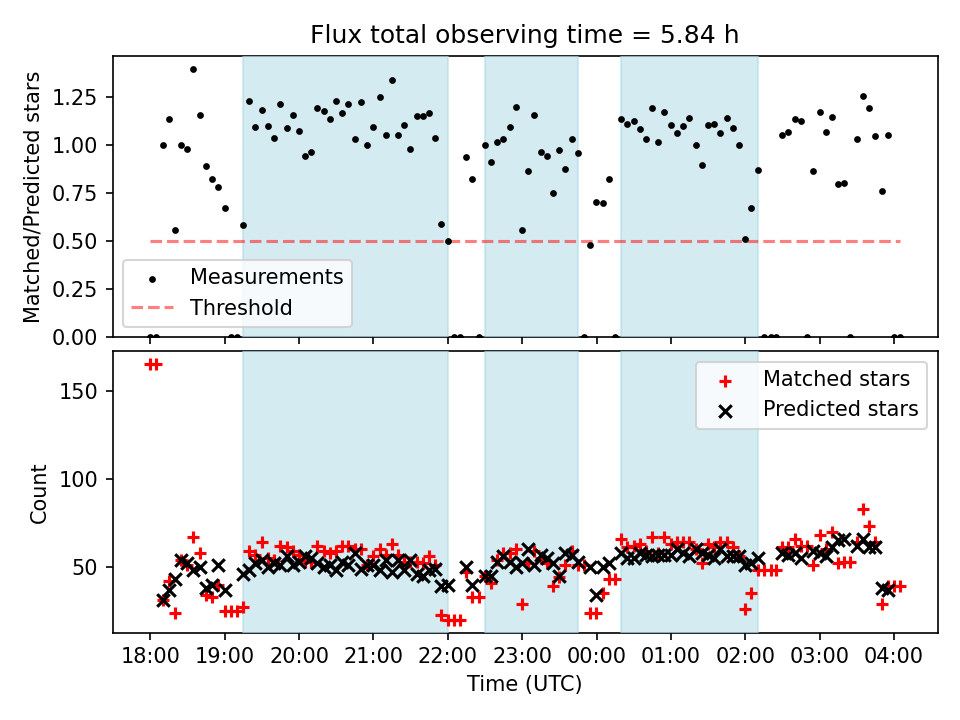 Flux total observing time = 5.84 h

Matched/Predicted stars

1.25
1.00
0.75
0.50
0.25
0.00

Measurements
Threshold

Count

150
100
50

Matched stars
Predicted stars

18:00
19:00
20:00
21:00
22:00
23:00
00:00
01:00
02:00
03:00
04:00

Time (UTC)